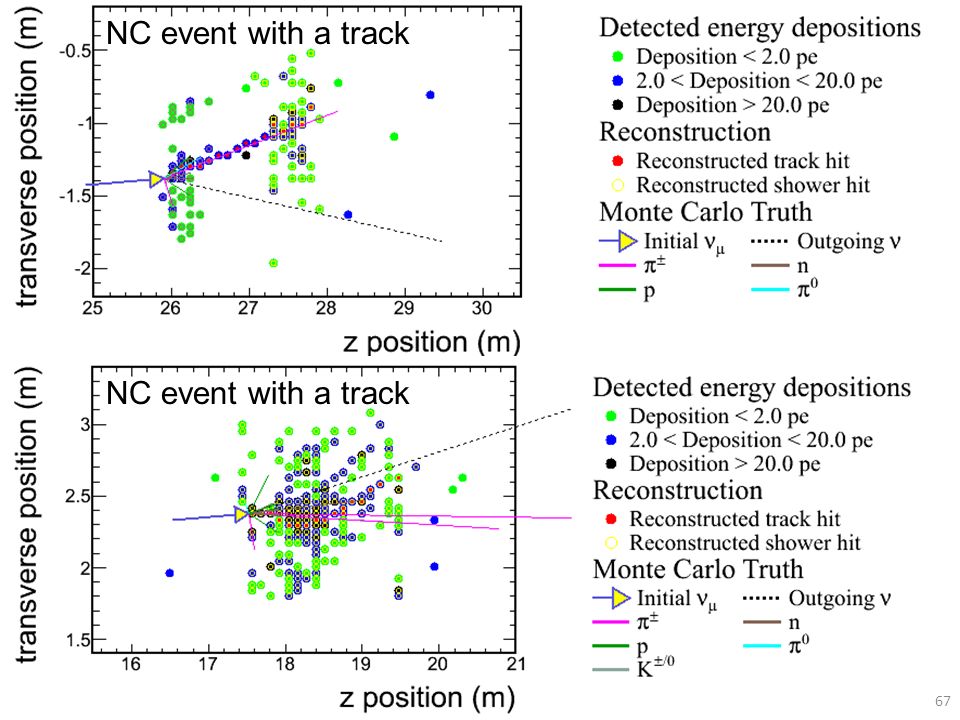 NC event with a track

transverse position (m)

-0.5
-1
-1.5
-2

25 26 27 28 29 30

z position (m)

Detected energy depositions
Deposition < 2.0 pe
2.0 < Deposition < 20.0 pe
Deposition > 20.0 pe
Reconstruction
Reconstructed track hit
Reconstructed shower hit
Monte Carlo Truth
Initial $\nu_\mu$
Outgoing $\nu$
$\pi^\pm$
n
p
$\pi^0$

NC event with a track

transverse position (m)

3
2.5
2
1.5

16 17 18 19 20 21

z position (m)

Detected energy depositions
Deposition < 2.0 pe
2.0 < Deposition < 20.0 pe
Deposition > 20.0 pe
Reconstruction
Reconstructed track hit
Reconstructed shower hit
Monte Carlo Truth
Initial $\nu_\mu$
Outgoing $\nu$
$\pi^\pm$
n
p
$\pi^0$
$K^{\pm/0}$

67